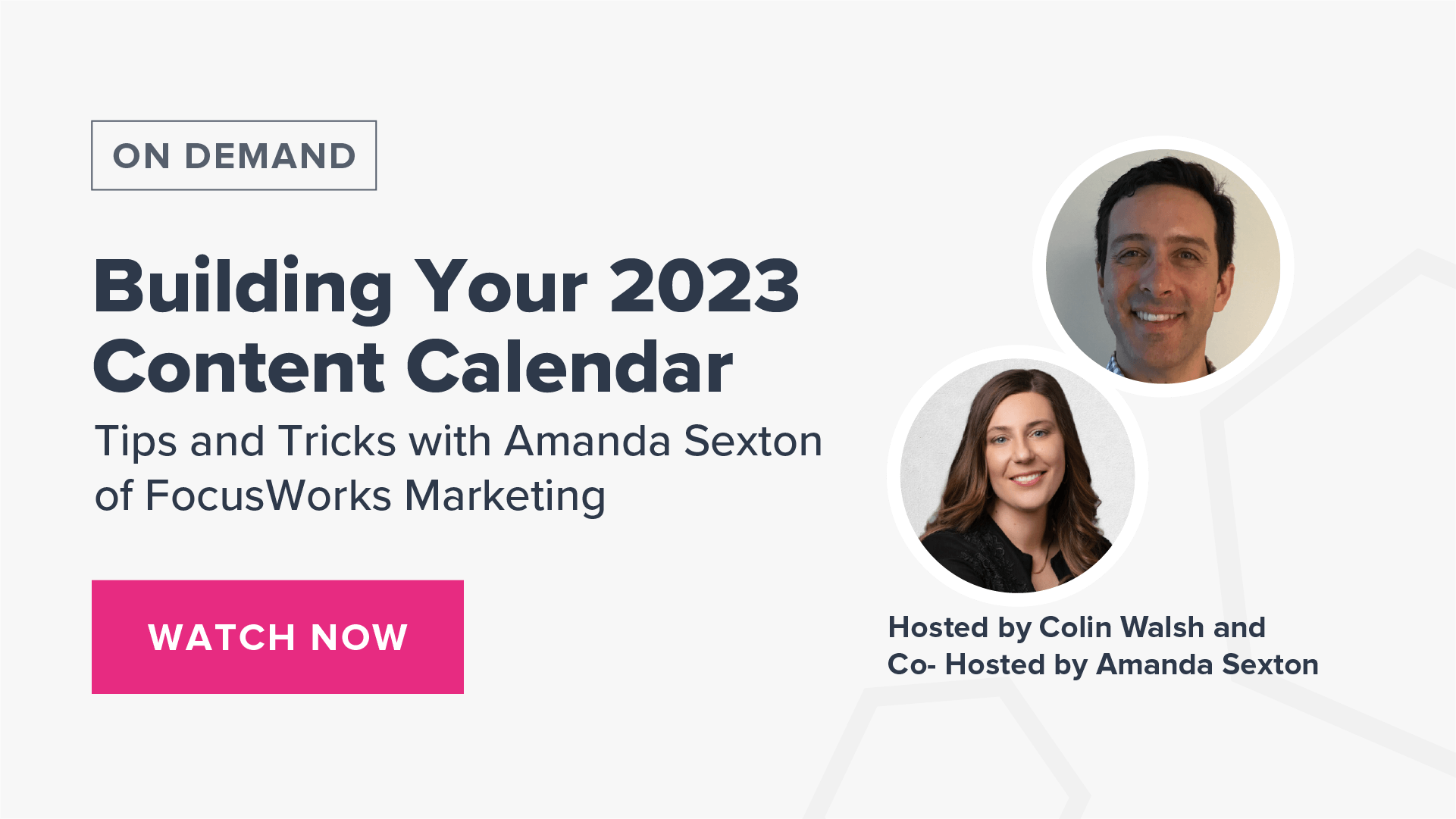 ON DEMAND

Building Your 2023 Content Calendar

Tips and Tricks with Amanda Sexton of FocusWorks Marketing

WATCH NOW

Hosted by Colin Walsh and Co- Hosted by Amanda Sexton